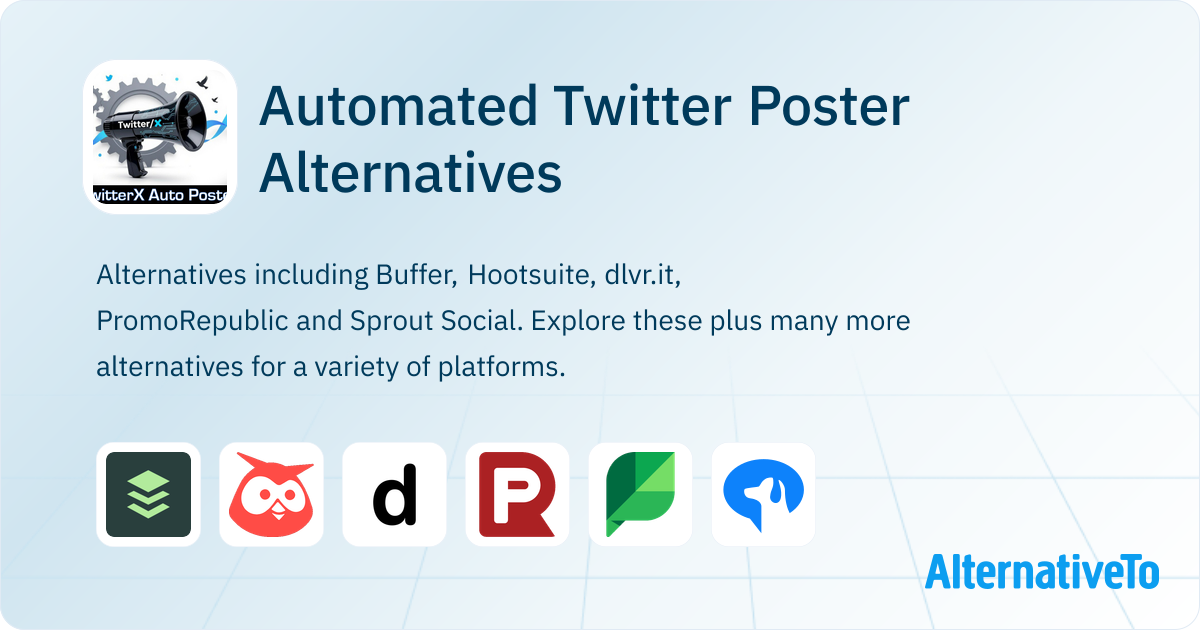 Twitter/X

witterX Auto Poste

Automated Twitter Poster Alternatives

Alternatives including Buffer, Hootsuite, dlvr.it, PromoRepublic and Sprout Social. Explore these plus many more alternatives for a variety of platforms.

d

AlternativeTo